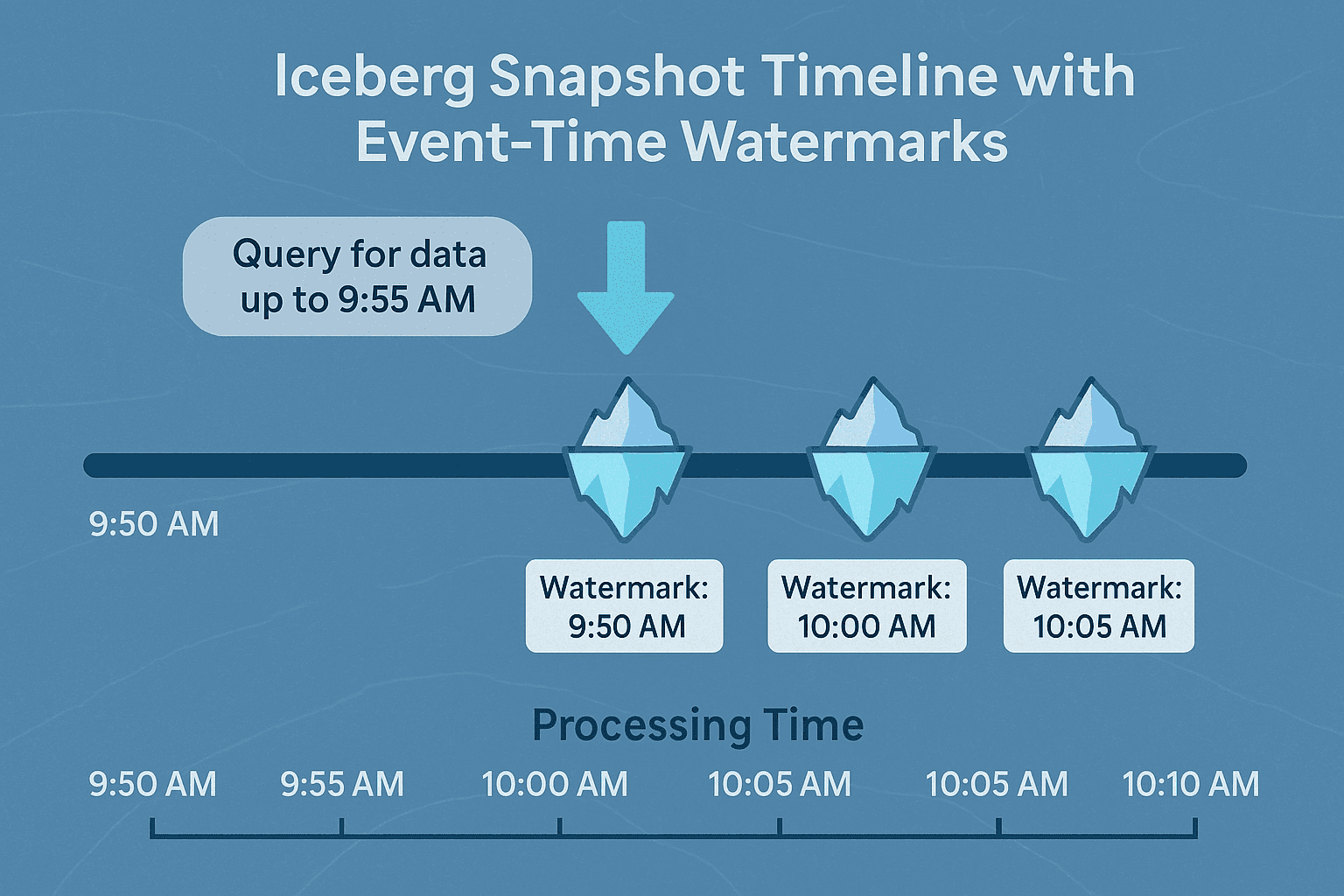 Iceberg Snapshot Timeline with Event-Time Watermarks

Query for data up to 9:55 AM

9:50 AM

Watermark: 9:50 AM

Watermark: 10:00 AM

Watermark: 10:05 AM

Processing Time

9:50 AM
9:55 AM
10:00 AM
10:05 AM
10:05 AM
10:10 AM